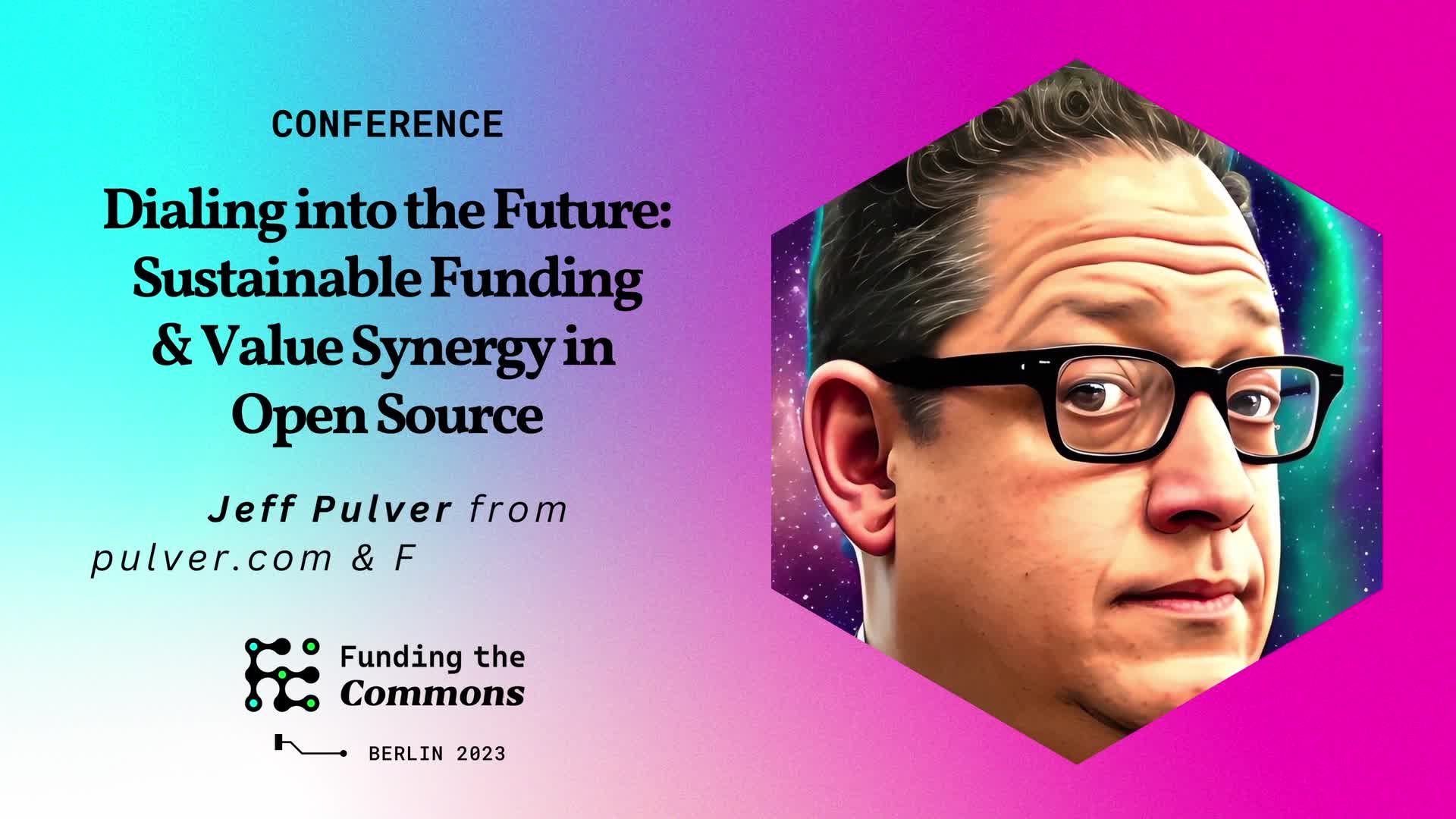 CONFERENCE

Dialing into the Future: Sustainable Funding & Value Synergy in Open Source

Jeff Pulver from pulver.com & F

Funding the Commons

BERLIN 2023